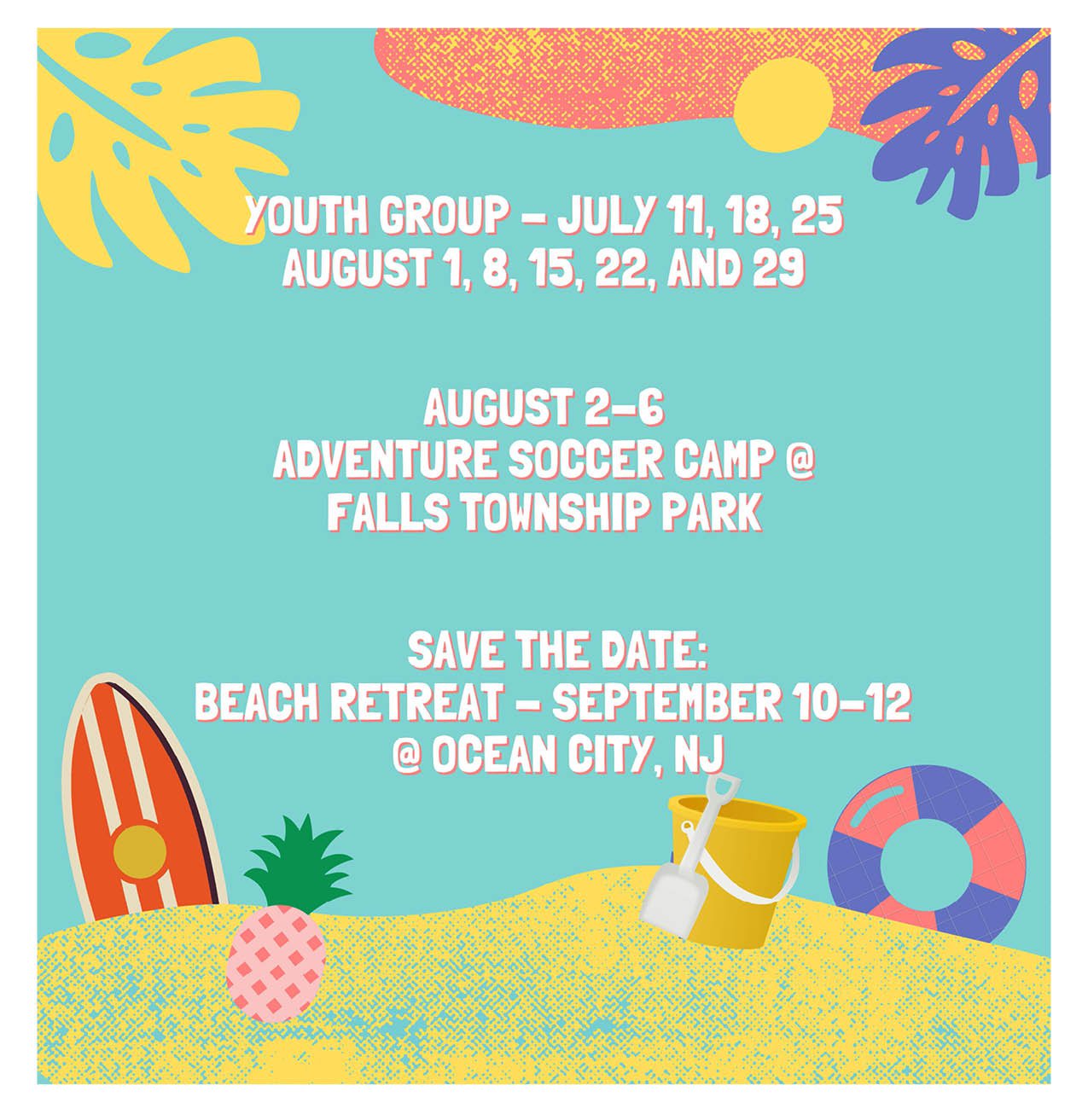 YOUTH GROUP - JULY 11, 18, 25
AUGUST 1, 8, 15, 22, AND 29

AUGUST 2-6
ADVENTURE SOCCER CAMP @
FALLS TOWNSHIP PARK

SAVE THE DATE:
BEACH RETREAT - SEPTEMBER 10-12
@ OCEAN CITY, NJ